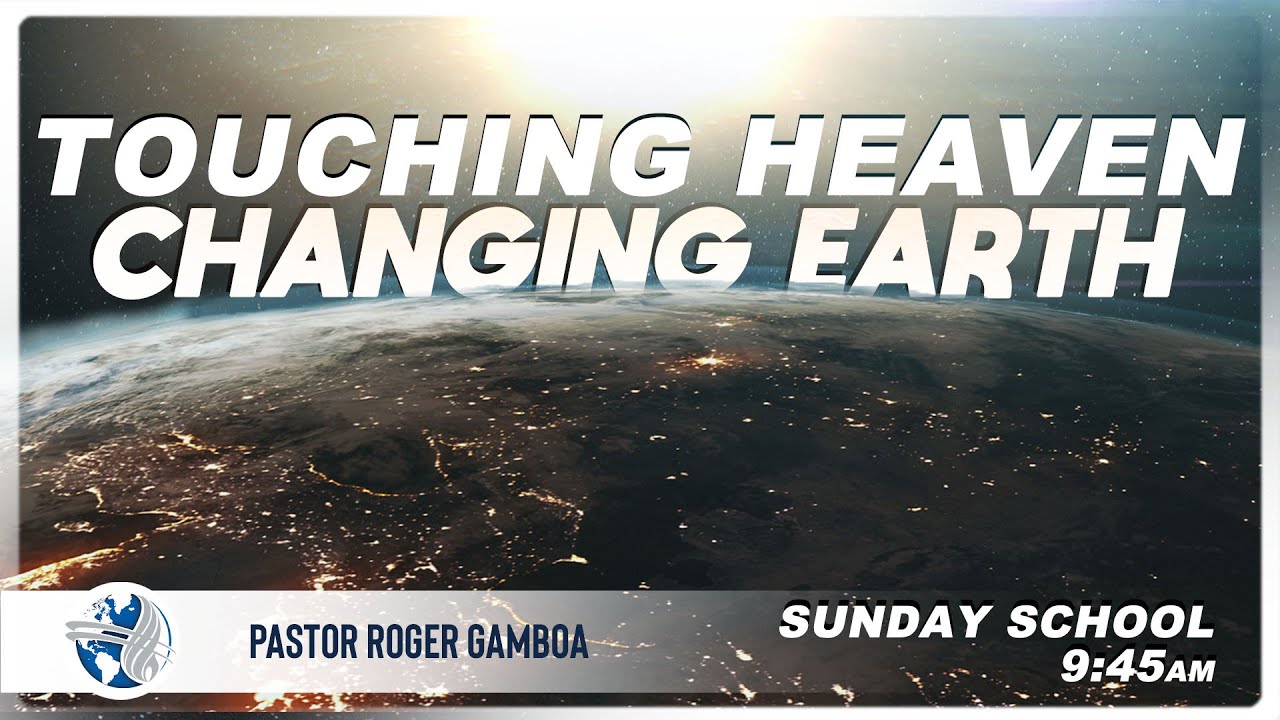 TOUCHING HEAVEN CHANGING EARTH

PASTOR ROGER GAMBOA

SUNDAY SCHOOL
9:45AM